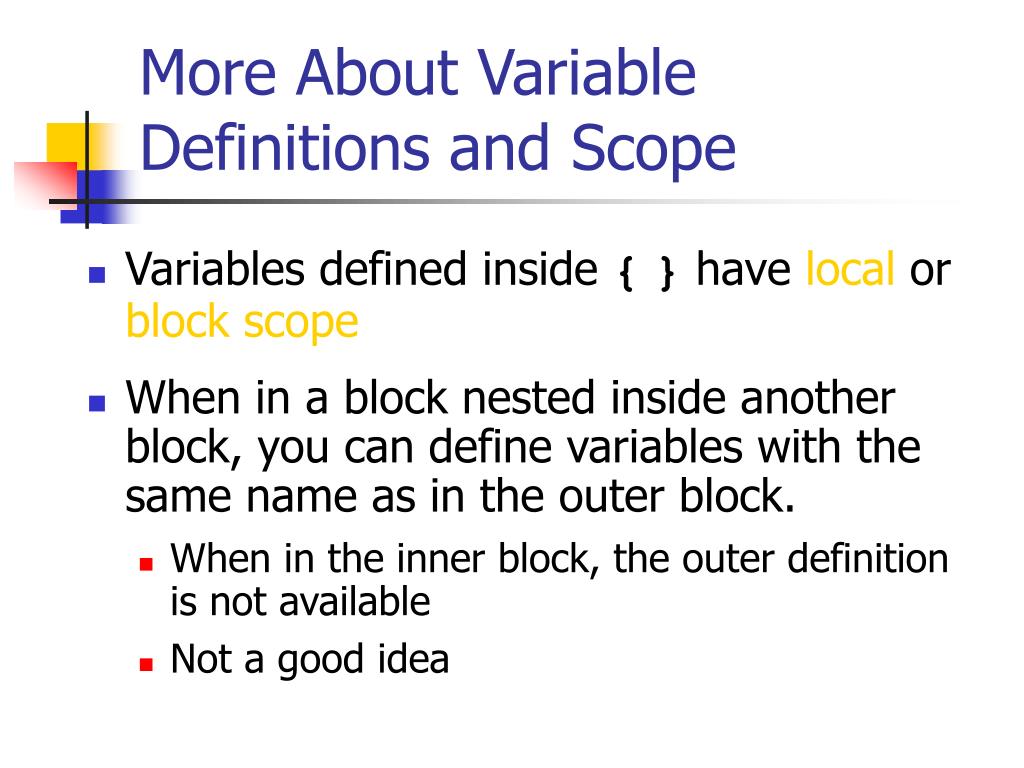 More About Variable Definitions and Scope

Variables defined inside { } have local or block scope

When in a block nested inside another block, you can define variables with the same name as in the outer block.

When in the inner block, the outer definition is not available

Not a good idea